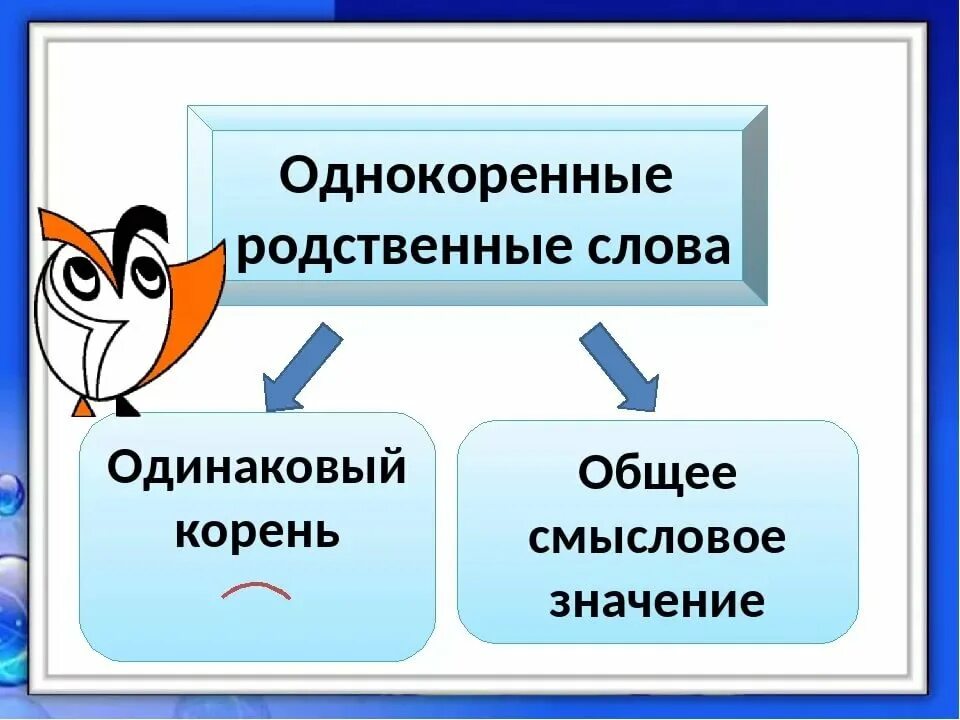 Однокоренные родственные слова

Одинаковый корень

Общее смысловое значение